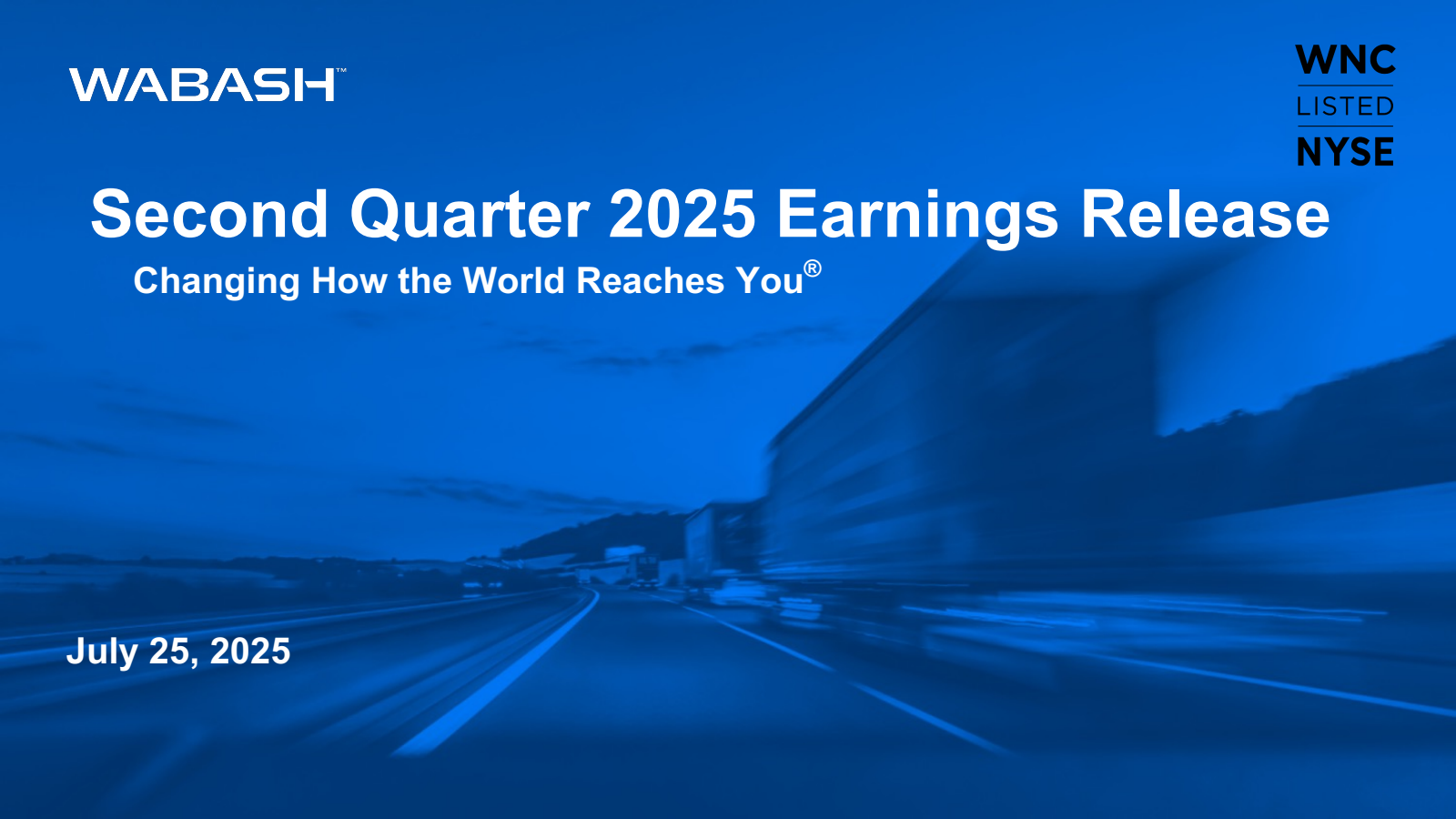 WABASH™

WNC
LISTED
NYSE

Second Quarter 2025 Earnings Release

Changing How the World Reaches You®

July 25, 2025